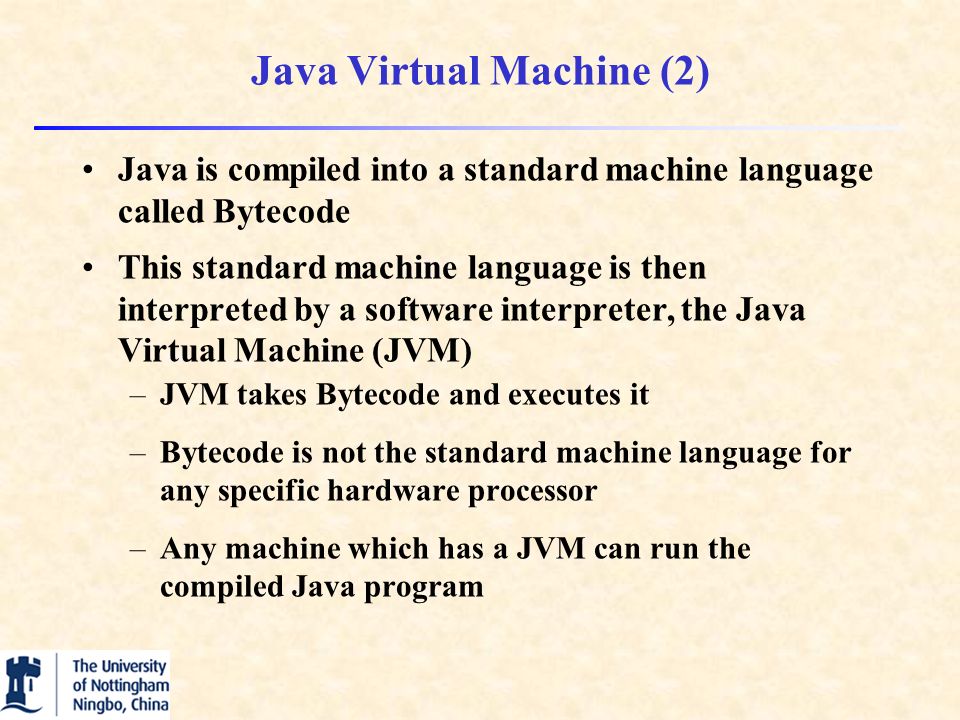 Java Virtual Machine (2)

• Java is compiled into a standard machine language called Bytecode

• This standard machine language is then interpreted by a software interpreter, the Java Virtual Machine (JVM)

– JVM takes Bytecode and executes it

– Bytecode is not the standard machine language for any specific hardware processor

– Any machine which has a JVM can run the compiled Java program

The University of Nottingham Ningbo, China